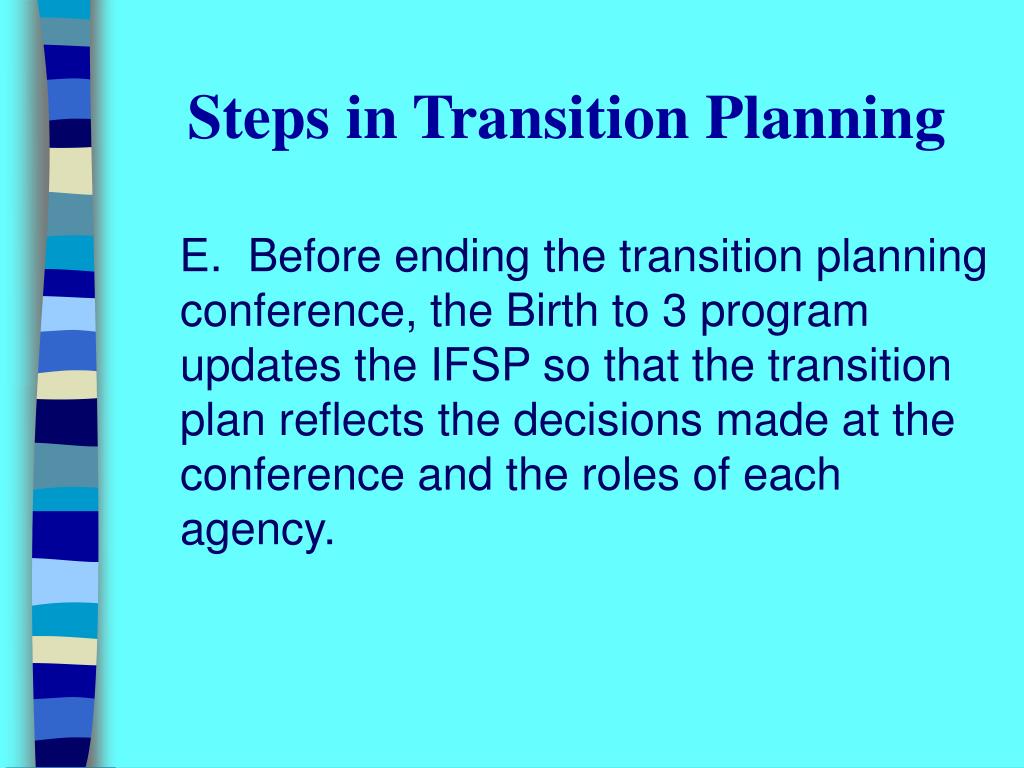 Steps in Transition Planning

E. Before ending the transition planning conference, the Birth to 3 program updates the IFSP so that the transition plan reflects the decisions made at the conference and the roles of each agency.